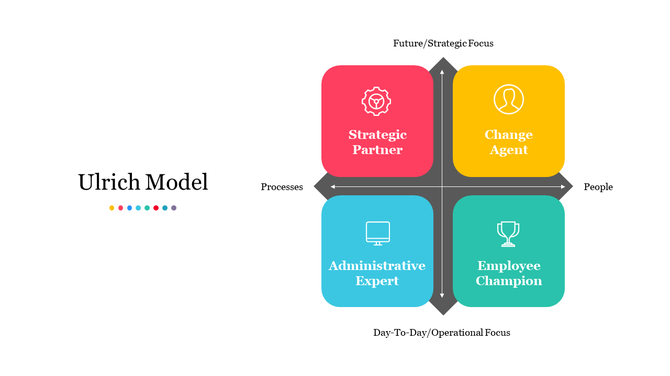 Ulrich Model

Future/Strategic Focus

Strategic Partner

Change Agent

Processes

People

Administrative Expert

Employee Champion

Day-To-Day/Operational Focus